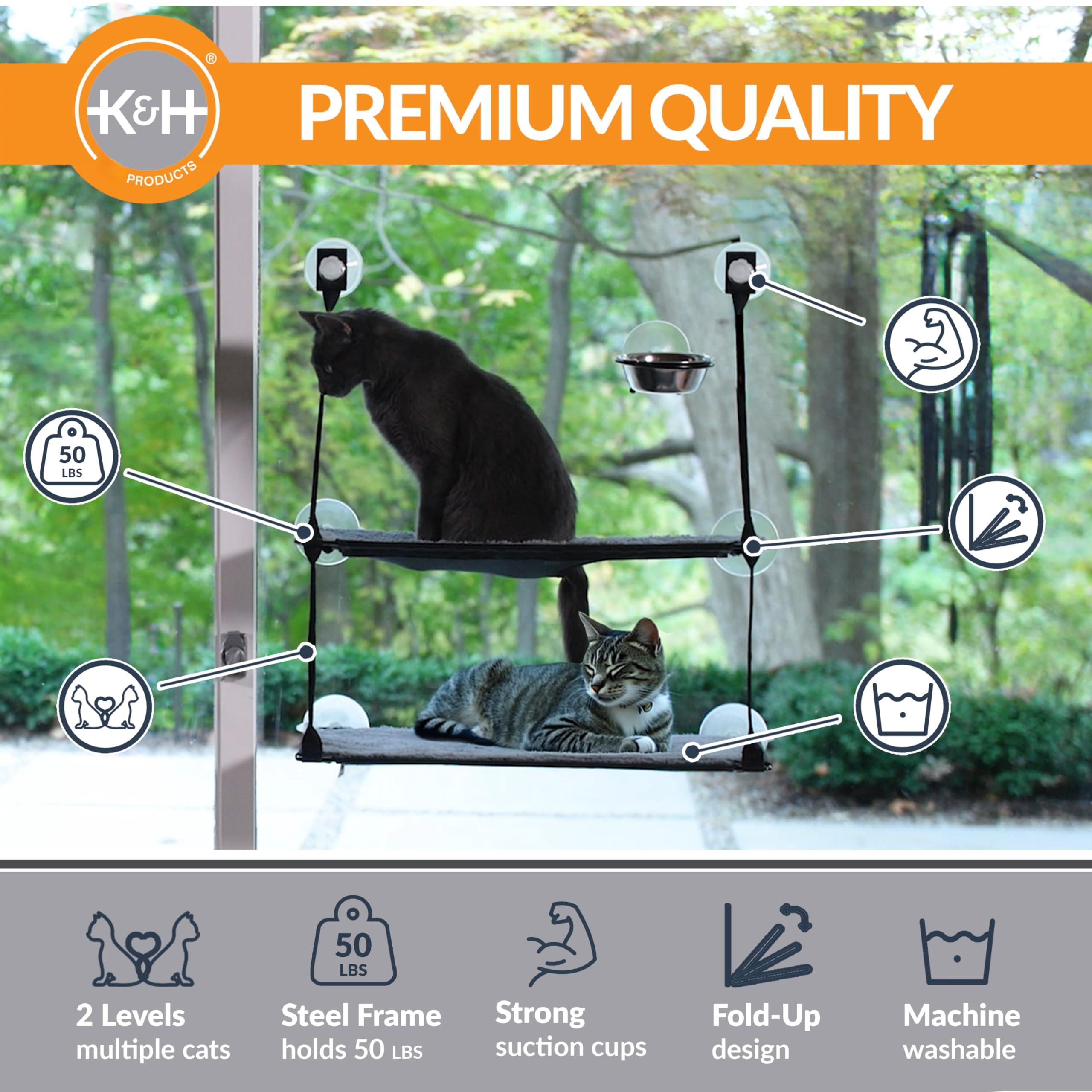 K&H®
PRODUCTS

PREMIUM QUALITY

50
LBS

50
LBS

2 Levels
multiple cats

Steel Frame
holds 50 LBS

Strong
suction cups

Fold-Up
design

Machine
washable